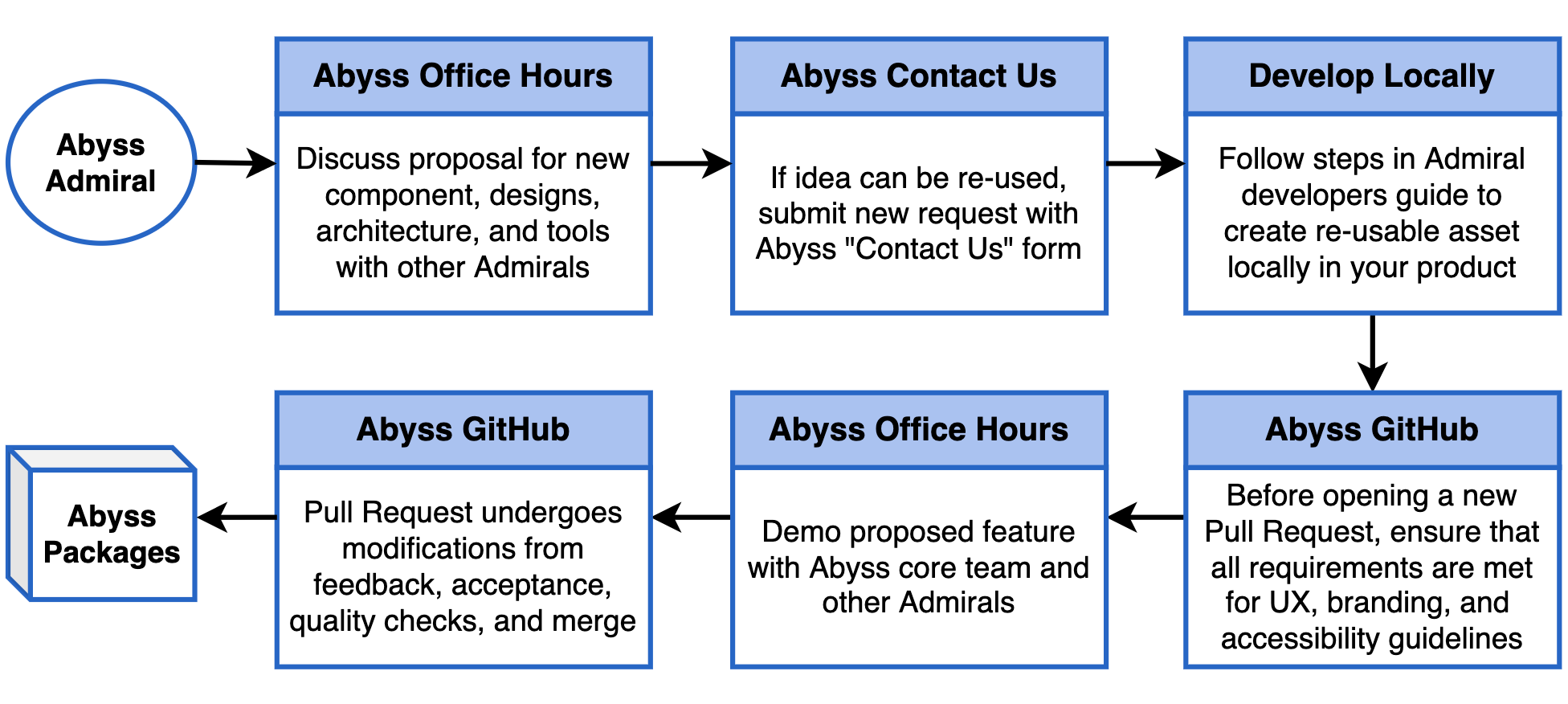 Abyss Admiral

Abyss Office Hours

Discuss proposal for new component, designs, architecture, and tools with other Admirals

Abyss Contact Us

If idea can be re-used, submit new request with Abyss "Contact Us" form

Develop Locally

Follow steps in Admiral developers guide to create re-usable asset locally in your product

Abyss GitHub

Before opening a new Pull Request, ensure that all requirements are met for UX, branding, and accessibility guidelines

Abyss Office Hours

Demo proposed feature with Abyss core team and other Admirals

Abyss GitHub

Pull Request undergoes modifications from feedback, acceptance, quality checks, and merge

Abyss Packages